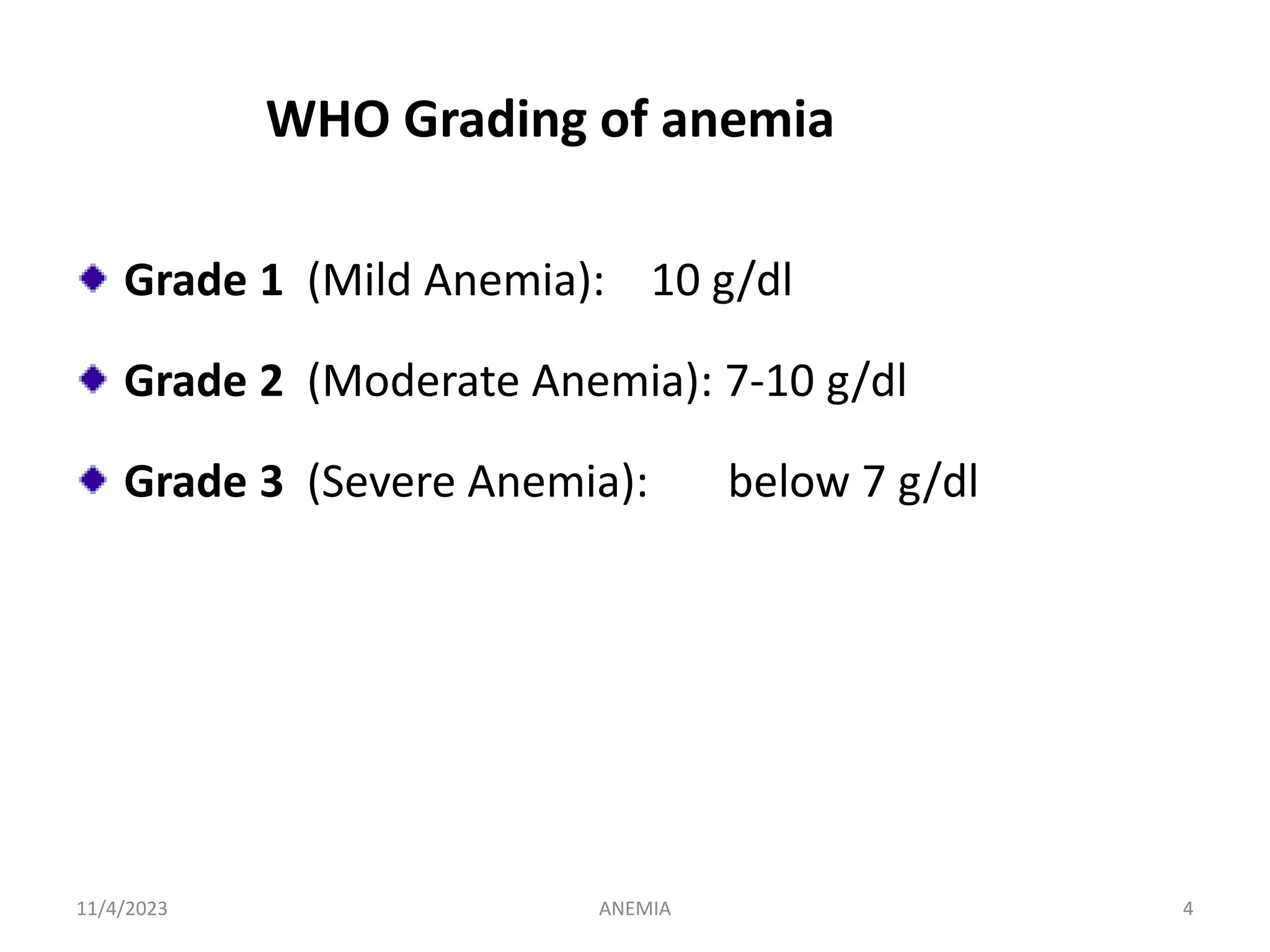 WHO Grading of anemia

Grade 1 (Mild Anemia): 10 g/dl

Grade 2 (Moderate Anemia): 7-10 g/dl

Grade 3 (Severe Anemia): below 7 g/dl

11/4/2023 ANEMIA 4